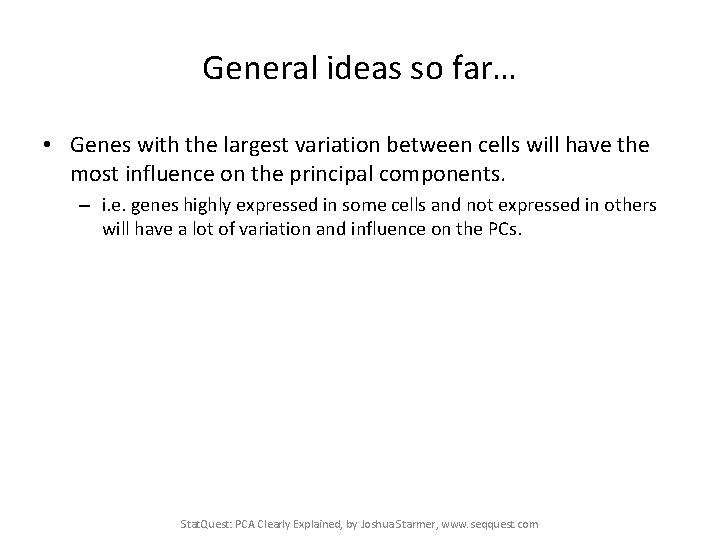 General ideas so far…

• Genes with the largest variation between cells will have the most influence on the principal components.

– i.e. genes highly expressed in some cells and not expressed in others will have a lot of variation and influence on the PCs.

StatQuest: PCA Clearly Explained, by Joshua Starmer, www.seqquest.com